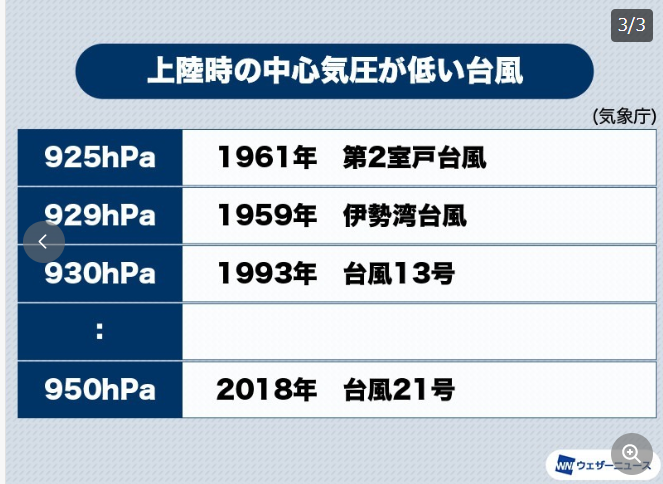 3/3

上陸時の中心気圧が低い台風

(気象庁)

| | |
|---|---|
| 925hPa | 1961年　第2室戸台風 |
| 929hPa | 1959年　伊勢湾台風 |
| 930hPa | 1993年　台風13号 |
| : | |
| 950hPa | 2018年　台風21号 |

WN ウェザーニュース